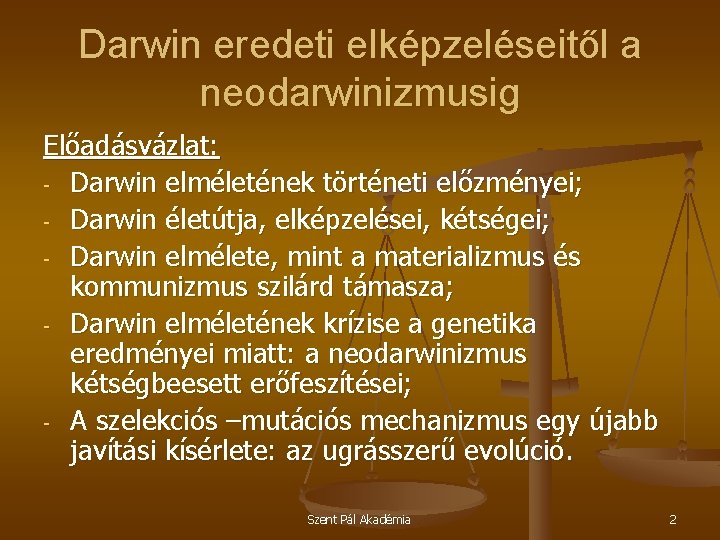 Darwin eredeti elképzeléseitől a neodarwinizmusig

Előadásvázlat:
- Darwin elméletének történeti előzményei;
- Darwin életútja, elképzelései, kétségei;
- Darwin elmélete, mint a materializmus és kommunizmus szilárd támasza;
- Darwin elméletének krízise a genetika eredményei miatt: a neodarwinizmus kétségbeesett erőfeszítései;
- A szelekciós –mutációs mechanizmus egy újabb javítási kísérlete: az ugrásszerű evolúció.

Szent Pál Akadémia

2